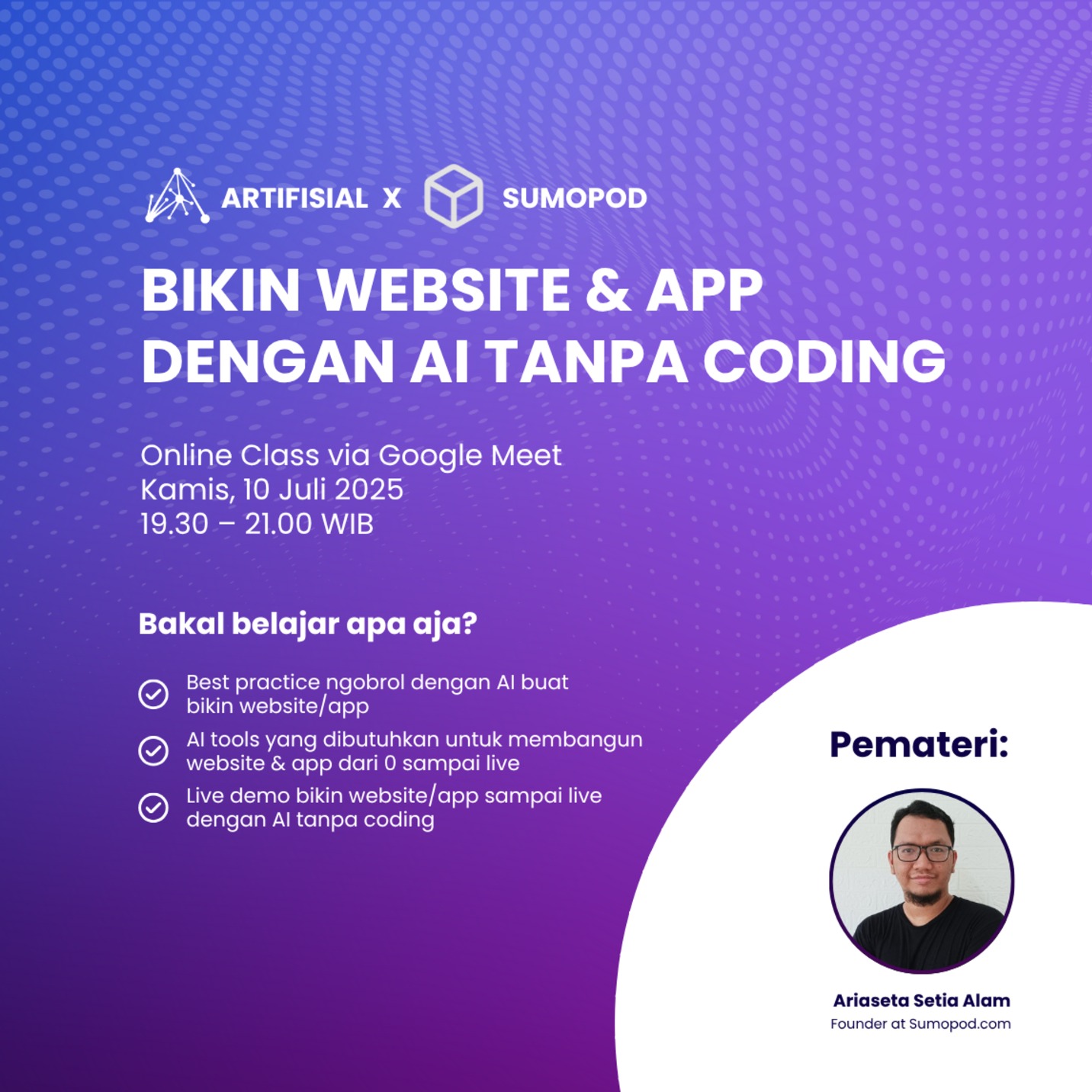 ARTIFISIAL X SUMOPOD

BIKIN WEBSITE & APP DENGAN AI TANPA CODING

Online Class via Google Meet
Kamis, 10 Juli 2025
19.30 – 21.00 WIB

Bakal belajar apa aja?

Best practice ngobrol dengan AI buat bikin website/app

AI tools yang dibutuhkan untuk membangun website & app dari 0 sampai live

Live demo bikin website/app sampai live dengan AI tanpa coding

Pemateri:

Ariaseta Setia Alam
Founder at Sumopod.com